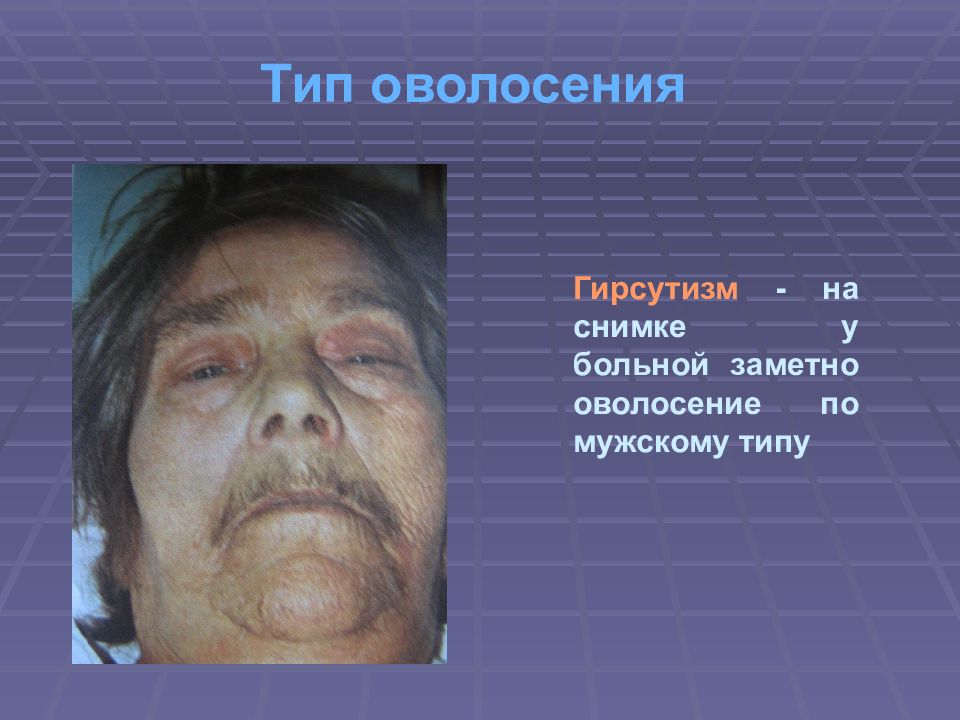 Тип оволосения

Гирсутизм - на снимке у больной заметно оволосение по мужскому типу